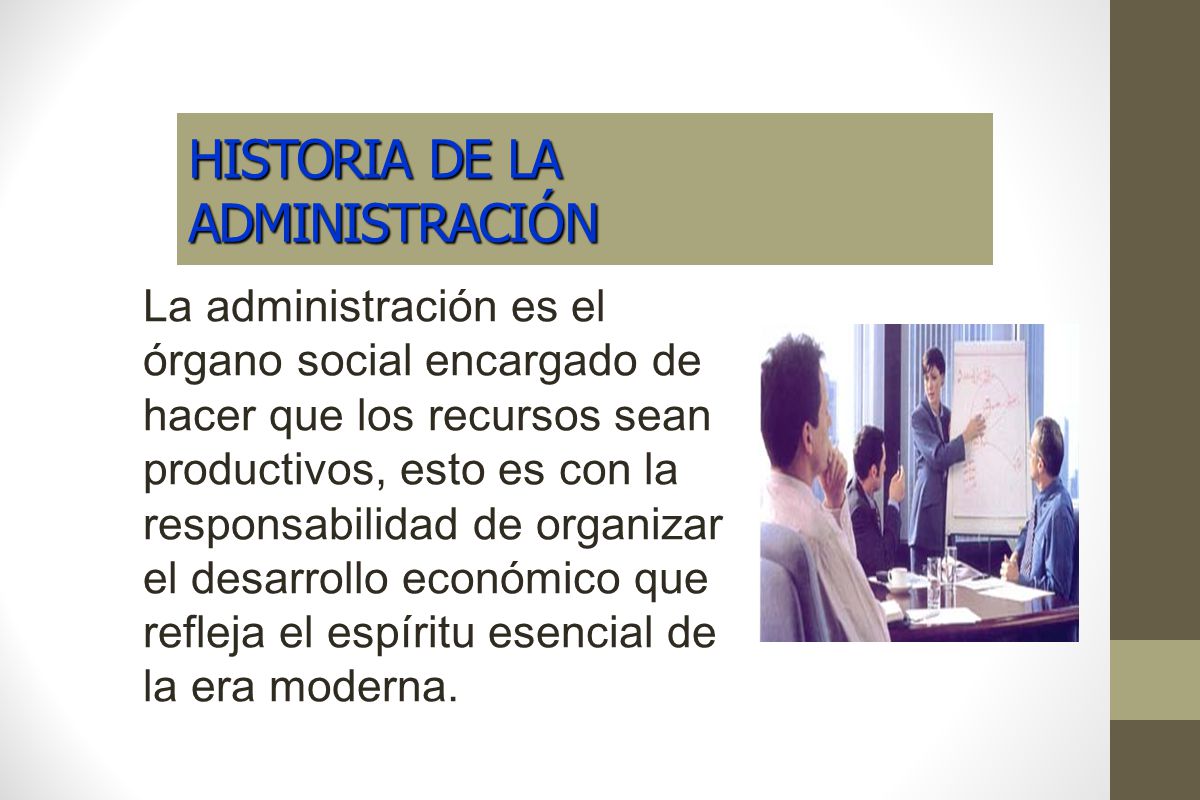 HISTORIA DE LA ADMINISTRACIÓN

La administración es el órgano social encargado de hacer que los recursos sean productivos, esto es con la responsabilidad de organizar el desarrollo económico que refleja el espíritu esencial de la era moderna.